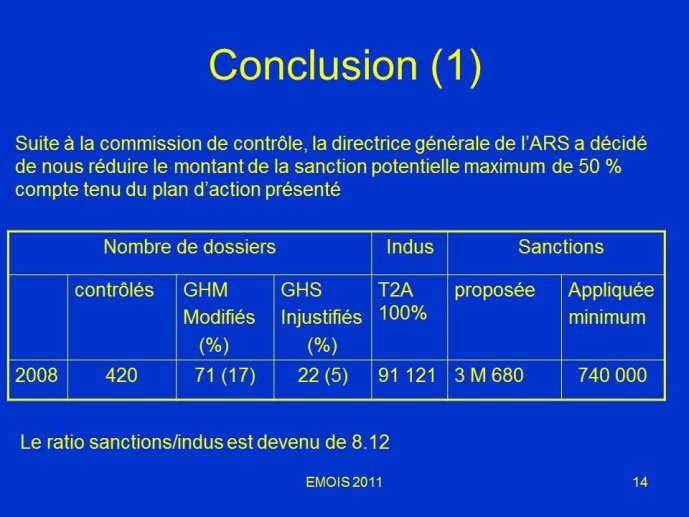 Conclusion (1)

Suite à la commission de contrôle, la directrice générale de l'ARS a décidé de nous réduire le montant de la sanction potentielle maximum de 50 % compte tenu du plan d'action présenté

| Nombre de dossiers | | | | Indus | Sanctions | |
|---|---|---|---|---|---|---|
| | contrôlés | GHM Modifiés (%) | GHS Injustifiés (%) | T2A 100% | proposée | Appliquée minimum |
| 2008 | 420 | 71 (17) | 22 (5) | 91 121 | 3 M 680 | 740 000 |

Le ratio sanctions/indus est devenu de 8.12

EMOIS 2011

14